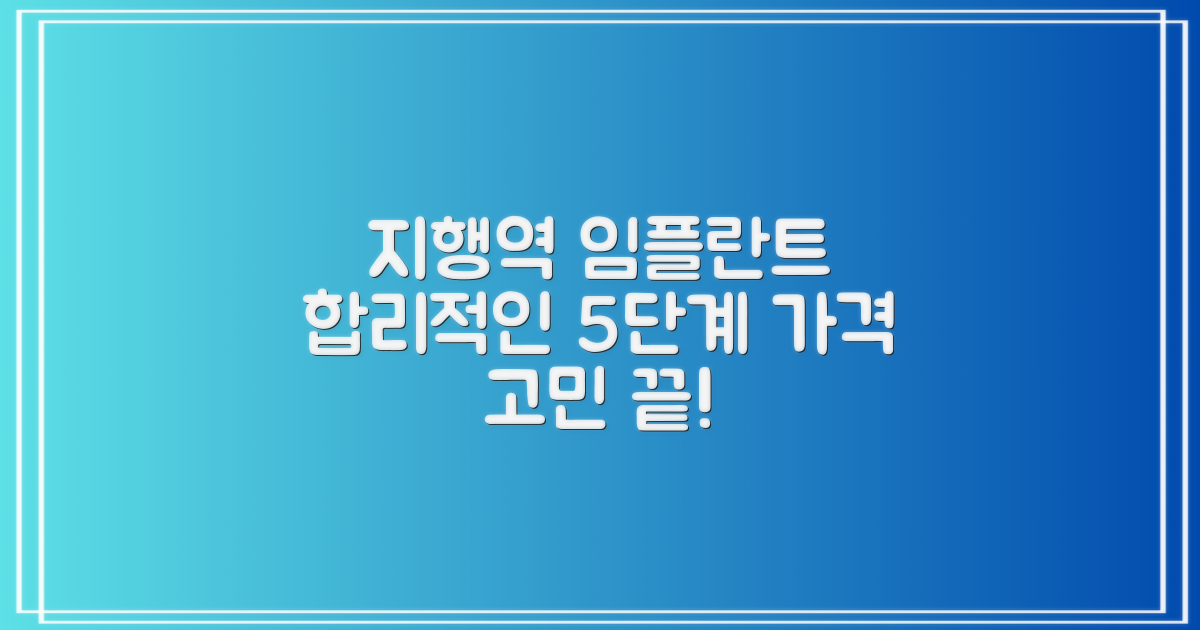 지행역 임플란트
합리적인 5단계 가격
고민 끝!